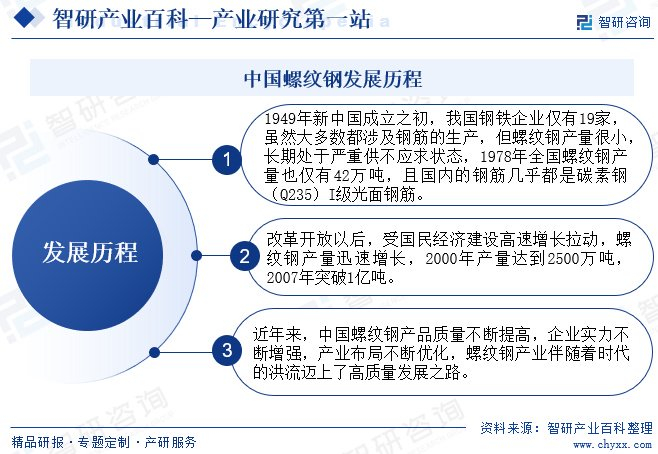 智研产业百科—产业研究第一站

智研咨询

中国螺纹钢发展历程

发展历程

1

1949年新中国成立之初，我国钢铁企业仅有19家，虽然大多数都涉及钢筋的生产，但螺纹钢产量很小，长期处于严重供不应求状态，1978年全国螺纹钢产量也仅有42万吨，且国内的钢筋几乎都是碳素钢（Q235）I级光面钢筋。

2

改革开放以后，受国民经济建设高速增长拉动，螺纹钢产量迅速增长，2000年产量达到2500万吨，2007年突破1亿吨。

3

近年来，中国螺纹钢产品质量不断提高，企业实力不断增强，产业布局不断优化，螺纹钢产业伴随着时代的洪流迈上了高质量发展之路。

精品研报 · 专题定制 · 产研服务

资料来源：智研产业百科整理

www.chyxx.com